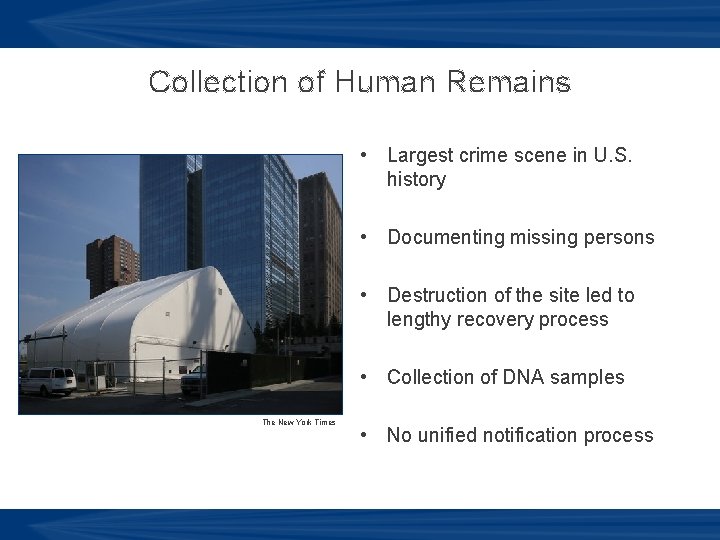 Collection of Human Remains

The New York Times

• Largest crime scene in U.S. history

• Documenting missing persons

• Destruction of the site led to lengthy recovery process

• Collection of DNA samples

• No unified notification process